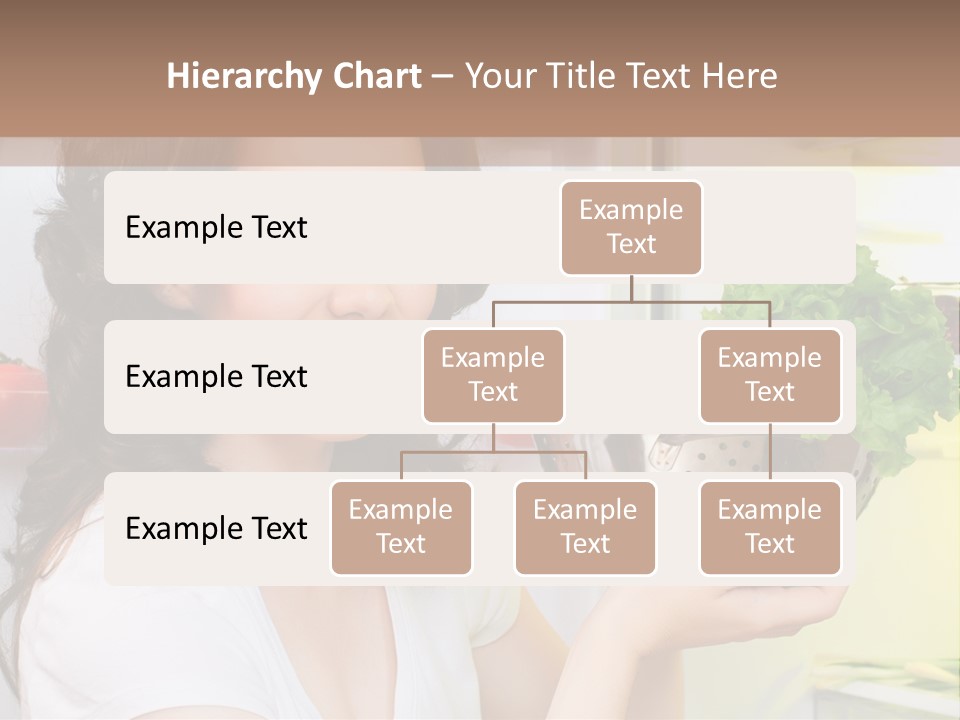 Hierarchy Chart – Your Title Text Here

Example Text

Example Text

Example Text

Example Text

Example Text

Example Text

Example Text

Example Text

Example Text